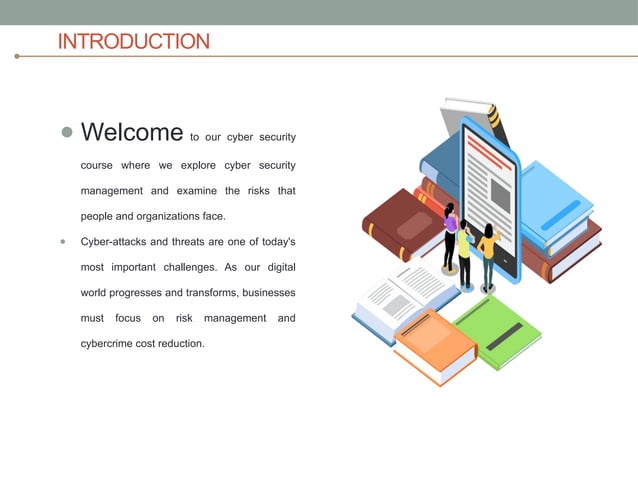 INTRODUCTION

• Welcome to our cyber security course where we explore cyber security management and examine the risks that people and organizations face.

• Cyber-attacks and threats are one of today's most important challenges. As our digital world progresses and transforms, businesses must focus on risk management and cybercrime cost reduction.